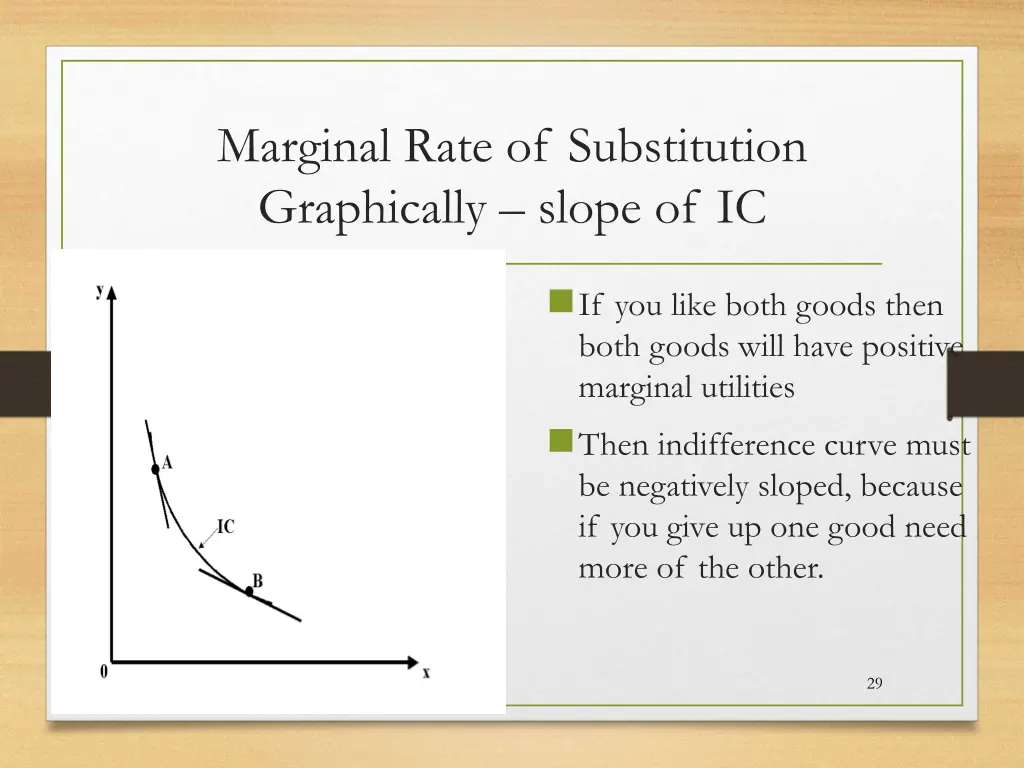 Marginal Rate of Substitution Graphically – slope of IC

y

A

IC

B

0

x

If you like both goods then both goods will have positive marginal utilities

Then indifference curve must be negatively sloped, because if you give up one good need more of the other.

29